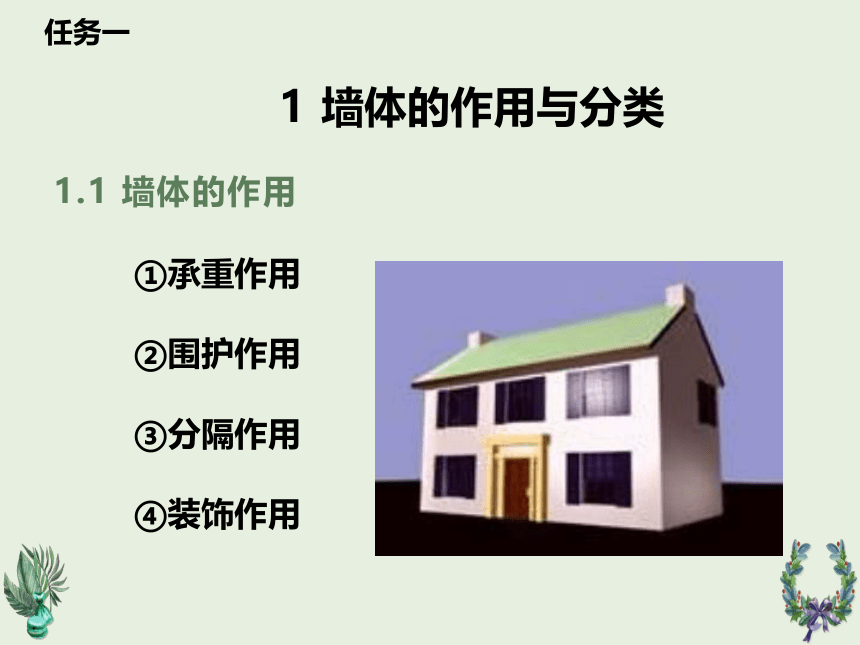 任务一

1 墙体的作用与分类

1.1 墙体的作用

①承重作用

②围护作用

③分隔作用

④装饰作用